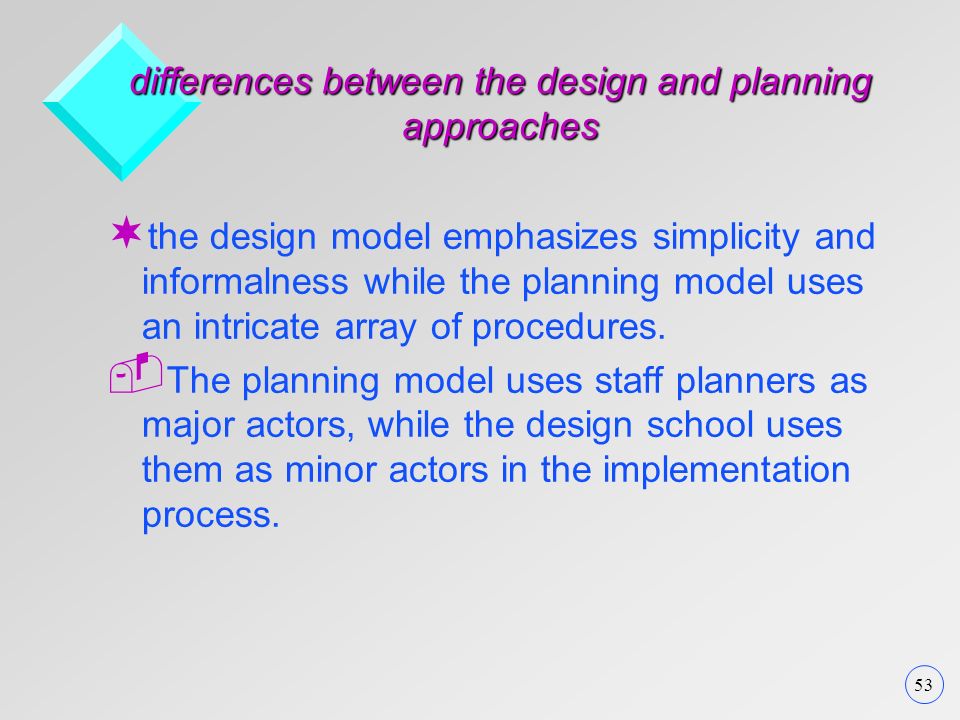 differences between the design and planning approaches

the design model emphasizes simplicity and informalness while the planning model uses an intricate array of procedures.

The planning model uses staff planners as major actors, while the design school uses them as minor actors in the implementation process.

53